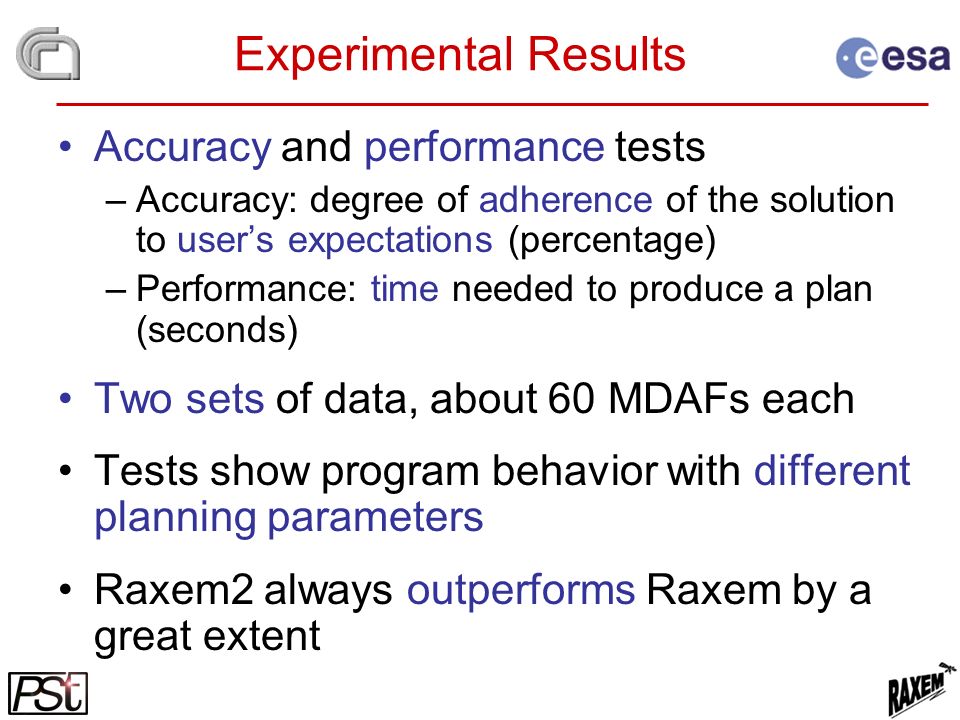 Experimental Results

esa

• Accuracy and performance tests
– Accuracy: degree of adherence of the solution to user's expectations (percentage)
– Performance: time needed to produce a plan (seconds)

• Two sets of data, about 60 MDAFs each

• Tests show program behavior with different planning parameters

• Raxem2 always outperforms Raxem by a great extent

PSt

RAXEM